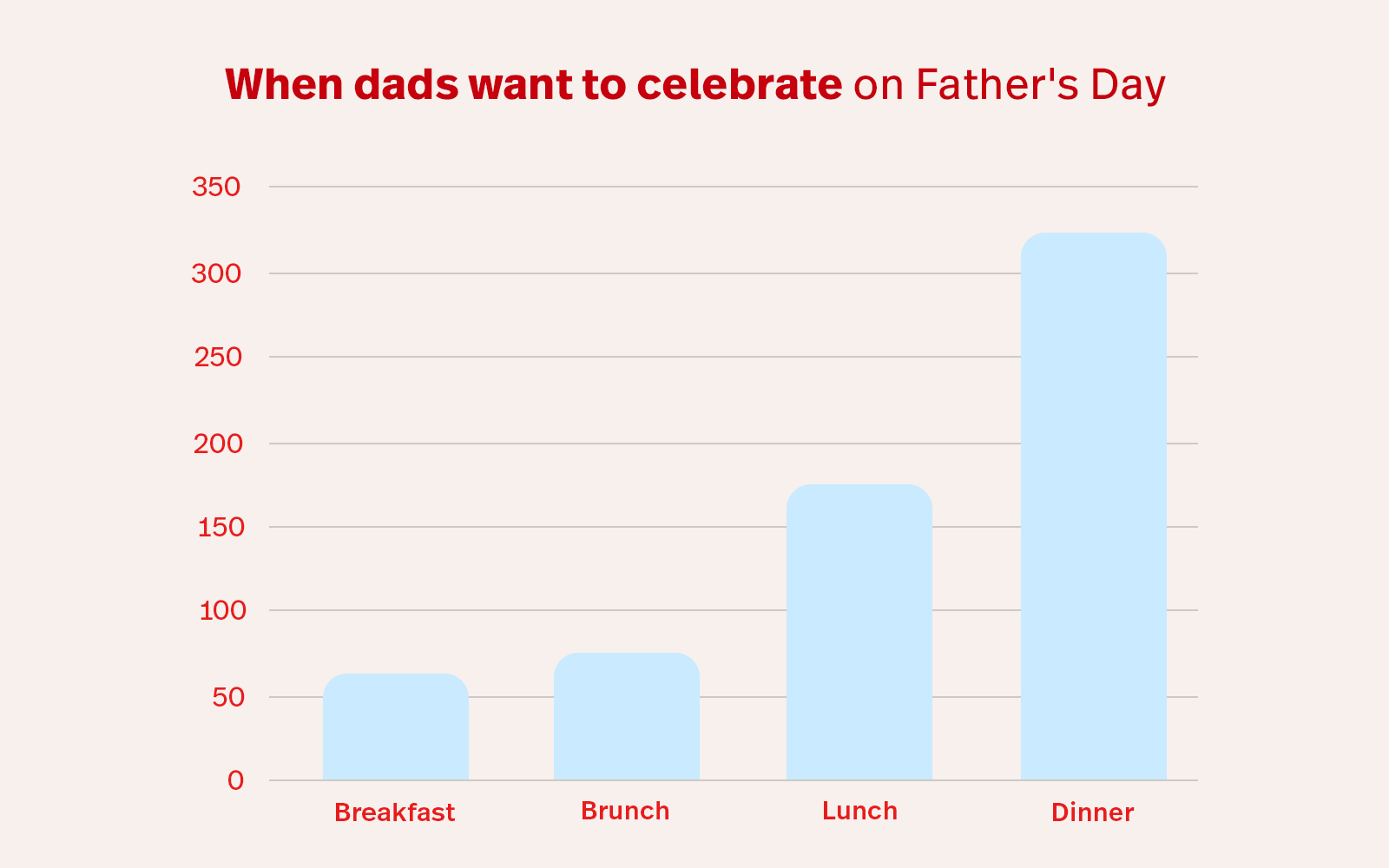 When dads want to celebrate on Father's Day

350
300
250
200
150
100
50
0

Breakfast
Brunch
Lunch
Dinner